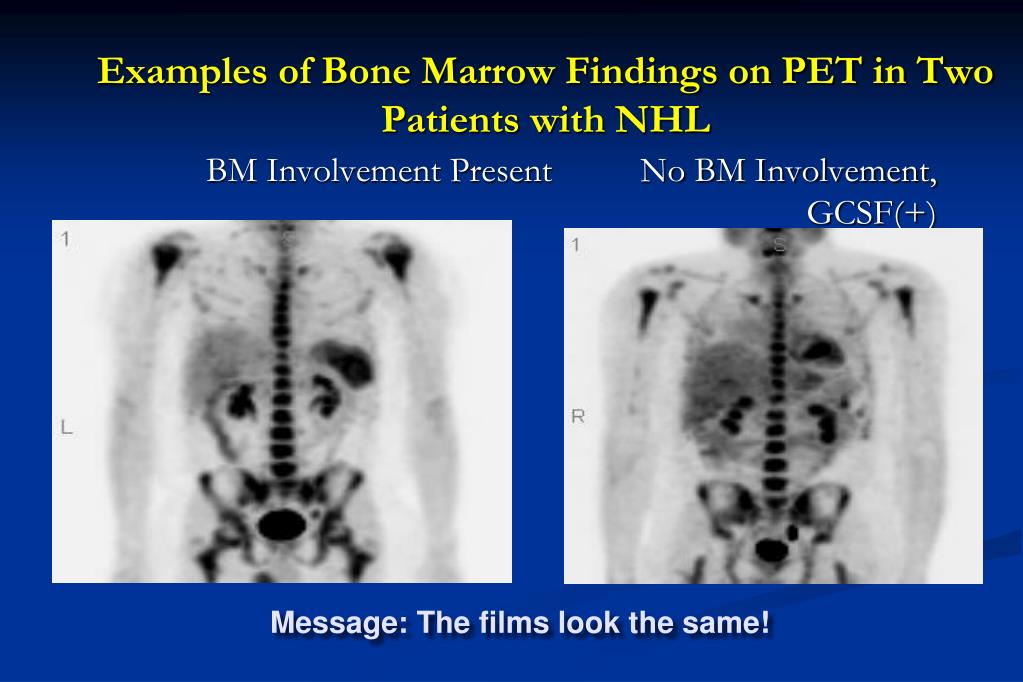 Examples of Bone Marrow Findings on PET in Two Patients with NHL

BM Involvement Present

No BM Involvement, GCSF(+)

1

S

L

1

S

R

Message: The films look the same!